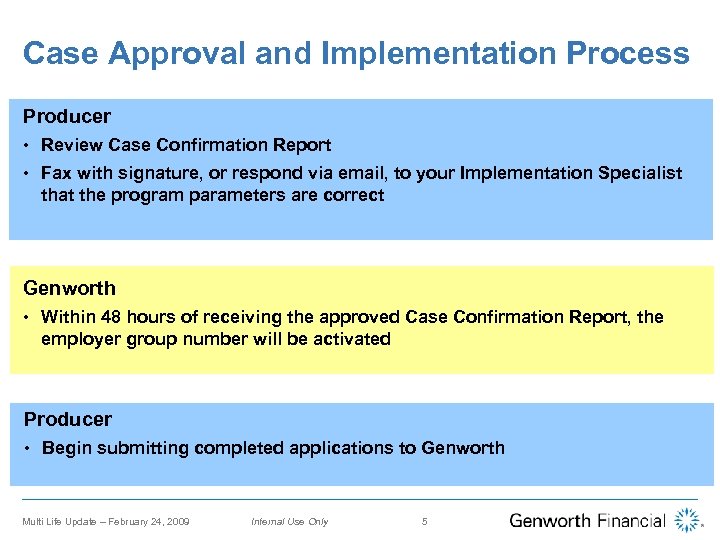 Case Approval and Implementation Process

Producer

• Review Case Confirmation Report

• Fax with signature, or respond via email, to your Implementation Specialist that the program parameters are correct

Genworth

• Within 48 hours of receiving the approved Case Confirmation Report, the employer group number will be activated

Producer

• Begin submitting completed applications to Genworth

Multi Life Update – February 24, 2009

Internal Use Only

5

Genworth Financial